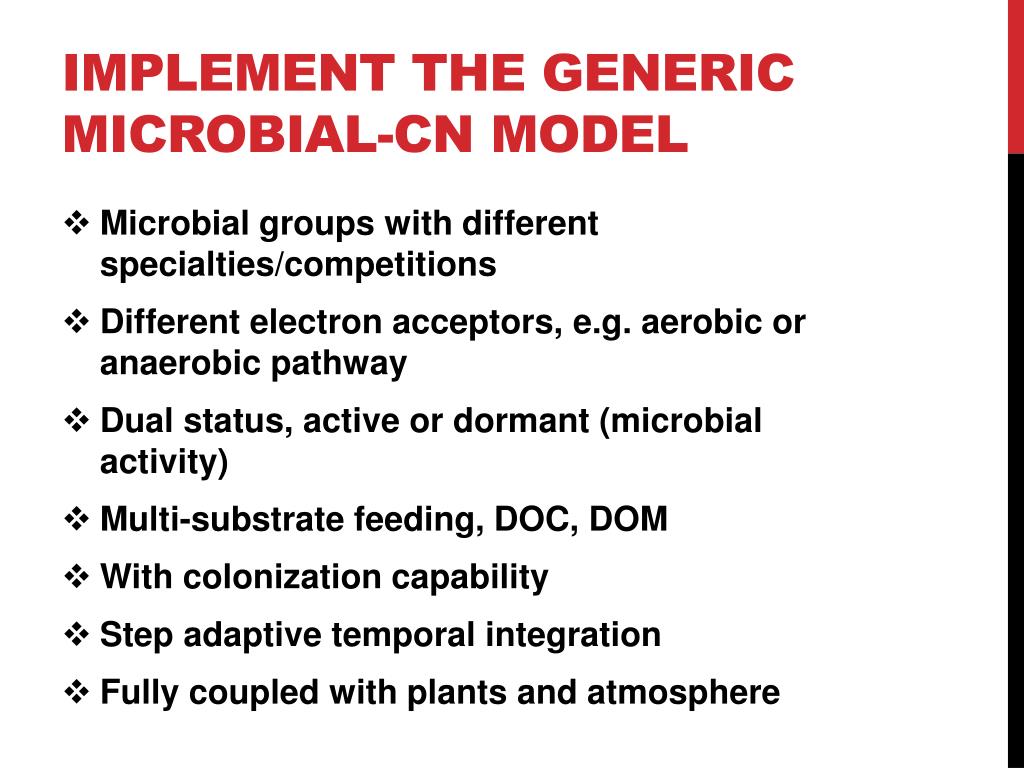 IMPLEMENT THE GENERIC MICROBIAL-CN MODEL

❖ Microbial groups with different specialties/competitions

❖ Different electron acceptors, e.g. aerobic or anaerobic pathway

❖ Dual status, active or dormant (microbial activity)

❖ Multi-substrate feeding, DOC, DOM

❖ With colonization capability

❖ Step adaptive temporal integration

❖ Fully coupled with plants and atmosphere